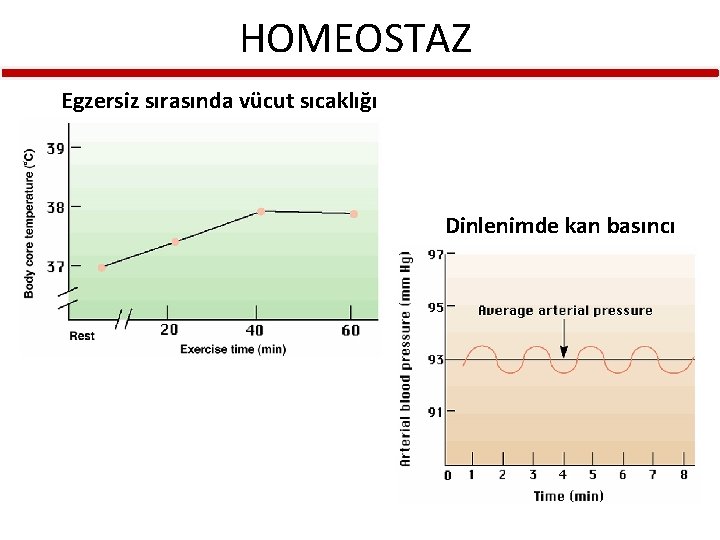 HOMEOSTAZ

Egzersiz sırasında vücut sıcaklığı

Body core temperature (°C)
39
38
37
Rest
20
40
60
Exercise time (min)

Dinlenimde kan basıncı

Arterial blood pressure (mm Hg)
97
95
93
91
Average arterial pressure
0 1 2 3 4 5 6 7 8
Time (min)